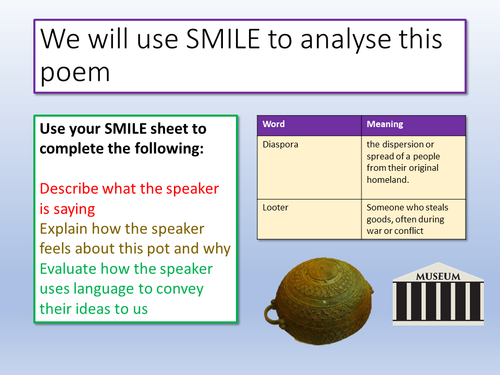 We will use SMILE to analyse this poem

Use your SMILE sheet to complete the following:

Describe what the speaker is saying
Explain how the speaker feels about this pot and why
Evaluate how the speaker uses language to convey their ideas to us

| Word | Meaning |
|---|---|
| Diaspora | the dispersion or spread of a people from their original homeland. |
| Looter | Someone who steals goods, often during war or conflict |

MUSEUM